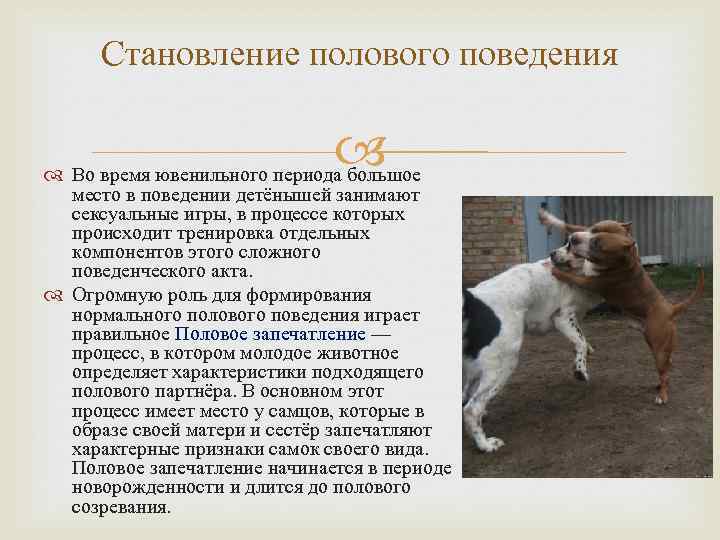 Становление полового поведения

Во время ювенильного периода большое место в поведении детёнышей занимают сексуальные игры, в процессе которых происходит тренировка отдельных компонентов этого сложного поведенческого акта.

Огромную роль для формирования нормального полового поведения играет правильное Половое запечатление — процесс, в котором молодое животное определяет характеристики подходящего полового партнёра. В основном этот процесс имеет место у самцов, которые в образе своей матери и сестёр запечатляют характерные признаки самок своего вида. Половое запечатление начинается в периоде новорожденности и длится до полового созревания.